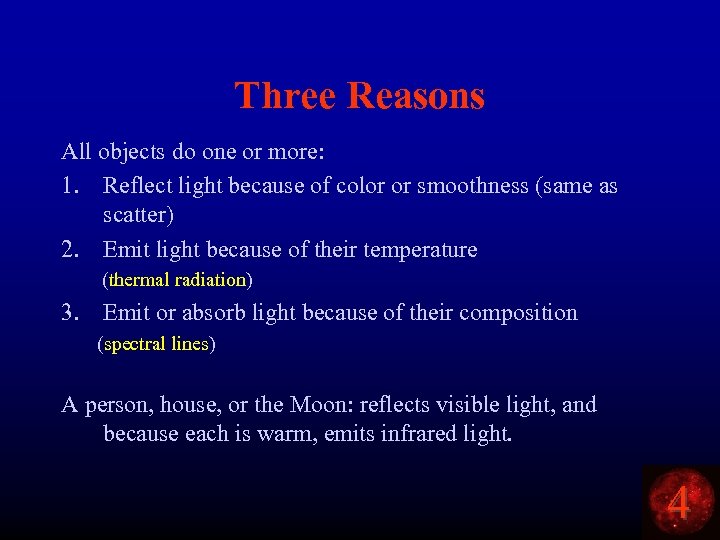 Three Reasons

All objects do one or more:

1. Reflect light because of color or smoothness (same as scatter)
2. Emit light because of their temperature (thermal radiation)
3. Emit or absorb light because of their composition (spectral lines)

A person, house, or the Moon: reflects visible light, and because each is warm, emits infrared light.

4